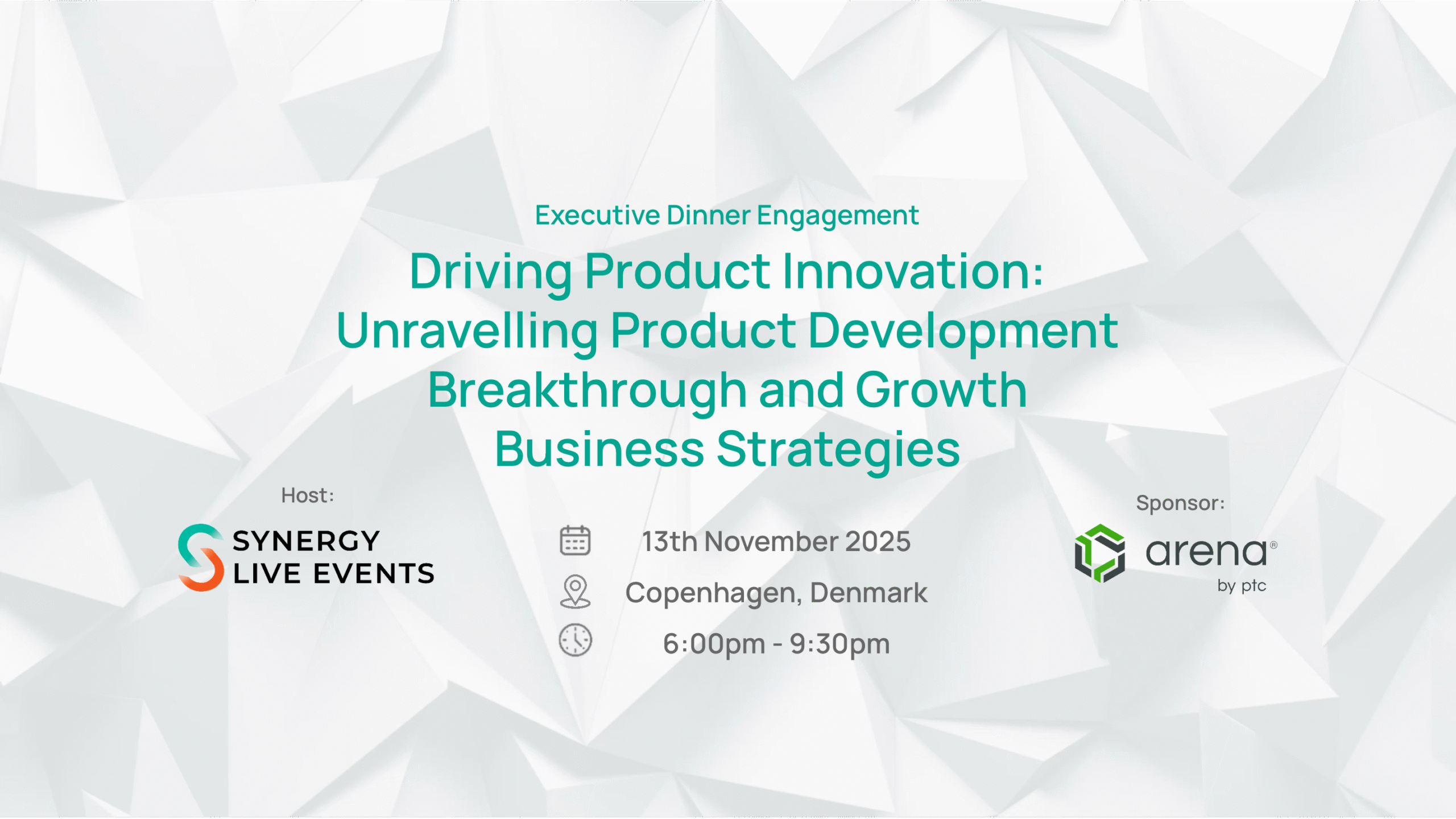 Executive Dinner Engagement

Driving Product Innovation: Unravelling Product Development Breakthrough and Growth Business Strategies

Host:

SYNERGY LIVE EVENTS

13th November 2025

Copenhagen, Denmark

6:00pm - 9:30pm

Sponsor:

arena®
by ptc